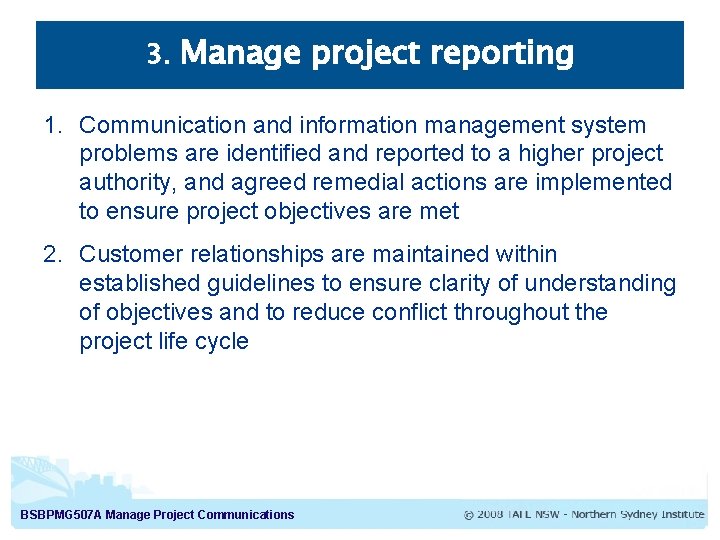 3. Manage project reporting

1. Communication and information management system problems are identified and reported to a higher project authority, and agreed remedial actions are implemented to ensure project objectives are met

2. Customer relationships are maintained within established guidelines to ensure clarity of understanding of objectives and to reduce conflict throughout the project life cycle

BSBPMG507A Manage Project Communications

© 2008 TAFE NSW - Northern Sydney Institute